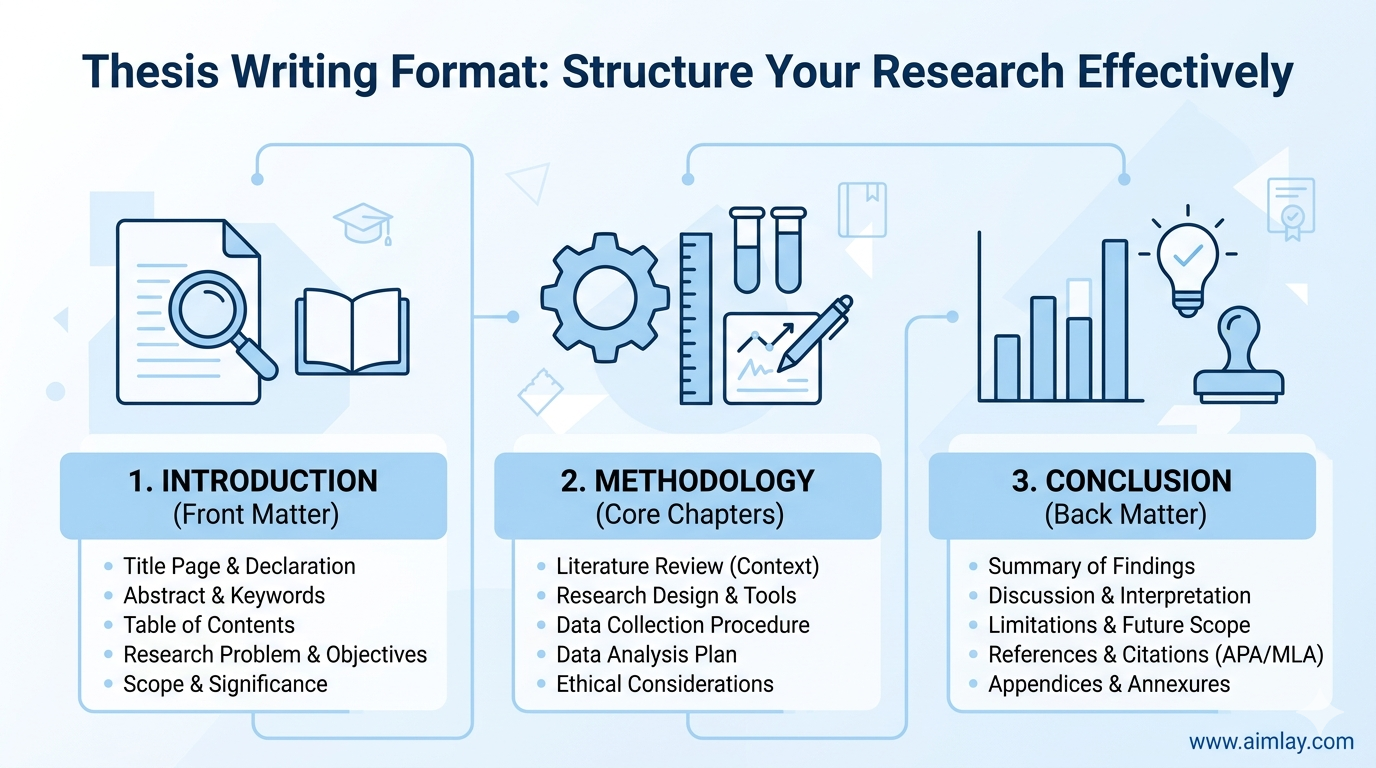 Thesis Writing Format: Structure Your Research Effectively

1. INTRODUCTION
(Front Matter)

- Title Page & Declaration
- Abstract & Keywords
- Table of Contents
- Research Problem & Objectives
- Scope & Significance

2. METHODOLOGY
(Core Chapters)

- Literature Review (Context)
- Research Design & Tools
- Data Collection Procedure
- Data Analysis Plan
- Ethical Considerations

3. CONCLUSION
(Back Matter)

- Summary of Findings
- Discussion & Interpretation
- Limitations & Future Scope
- References & Citations (APA/MLA)
- Appendices & Annexures

www.aimlay.com